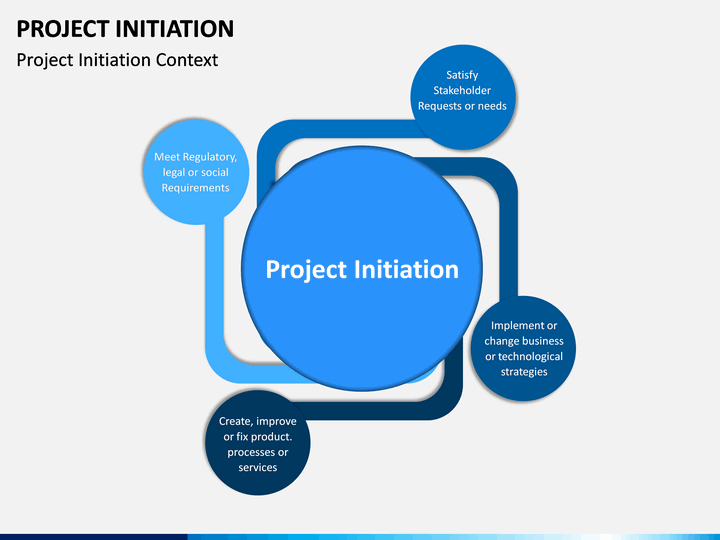 PROJECT INITIATION

Project Initiation Context

Satisfy Stakeholder Requests or needs

Meet Regulatory, legal or social Requirements

Project Initiation

Implement or change business or technological strategies

Create, improve or fix product. processes or services